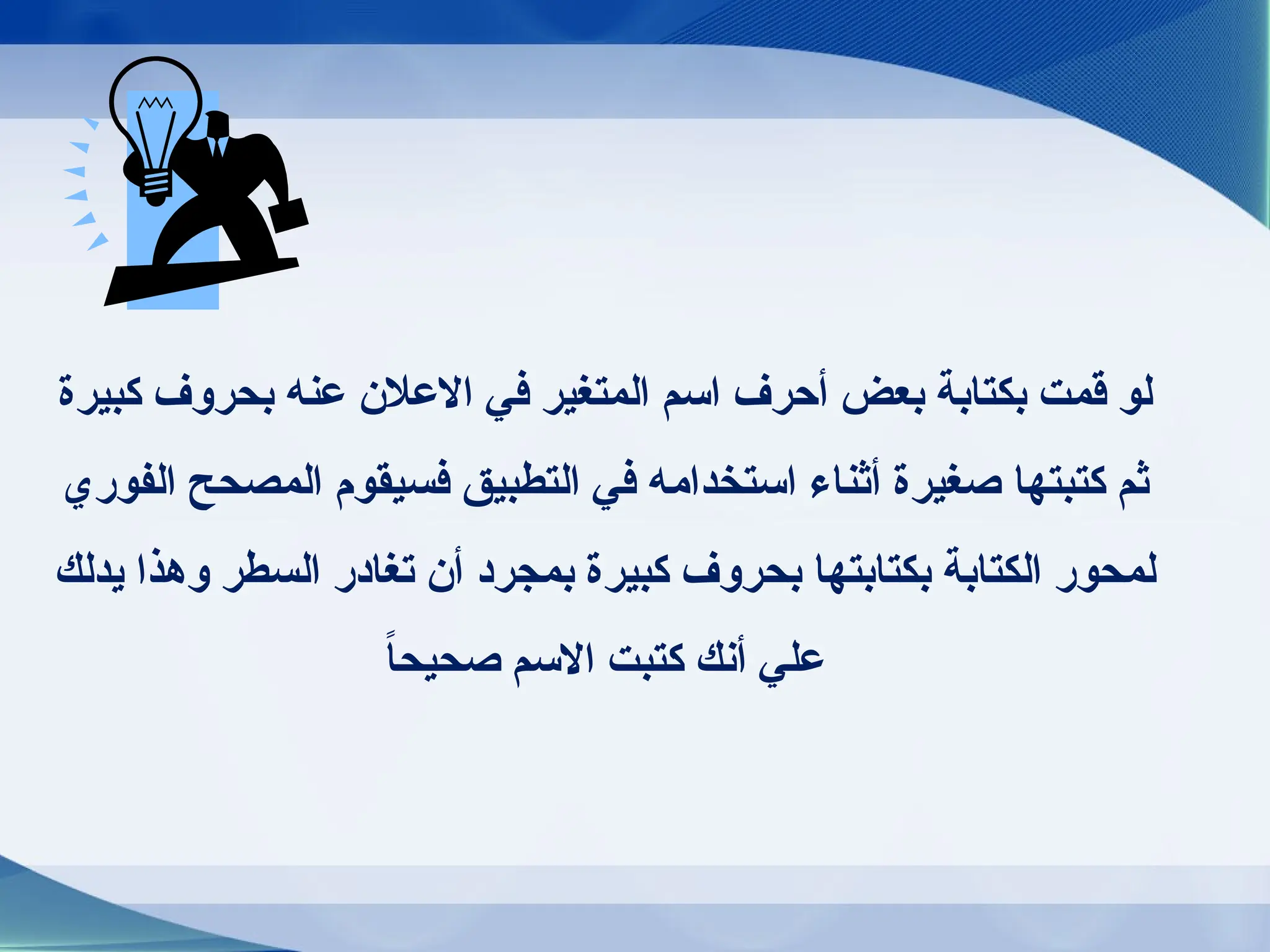 لو قمت بكتابة بعض أحرف اسم المتغير في الاعلان عنه بحروف كبيرة ثم كتبتها صغيرة أثناء استخدامه في التطبيق فسيقوم المصحح الفوري لمحور الكتابة بكتابتها بحروف كبيرة بمجرد أن تغادر السطر وهذا يدلك علي أنك كتبت الاسم صحيحاً